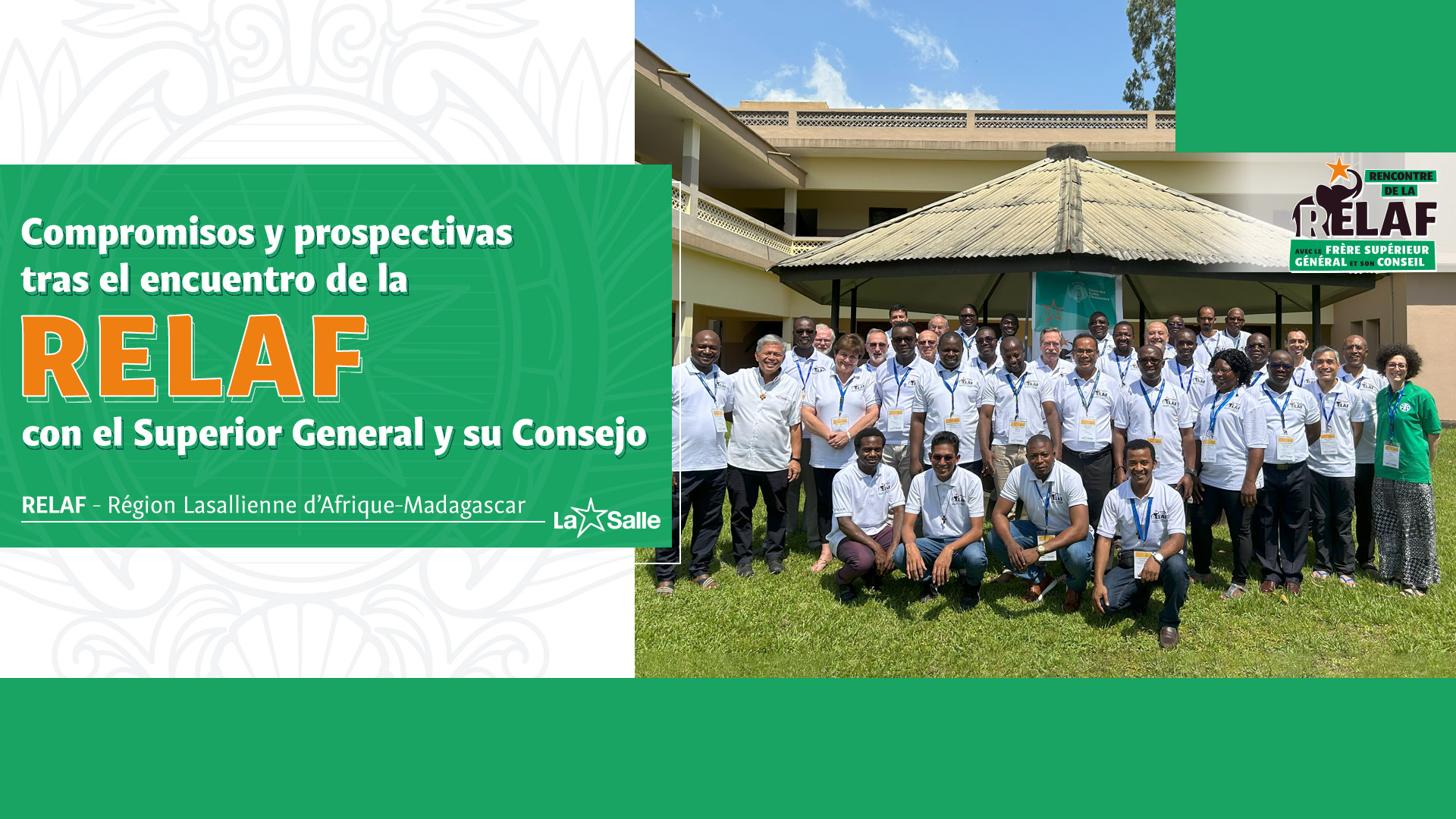 Compromisos y prospectivas tras el encuentro de la

RELAF

con el Superior General y su Consejo

RELAF - Région Lasallienne d'Afrique-Madagascar

La Salle

RENCONTRE DE LA RELAF AVEC LE FRÈRE SUPÉRIEUR GÉNÉRAL ET SON CONSEIL